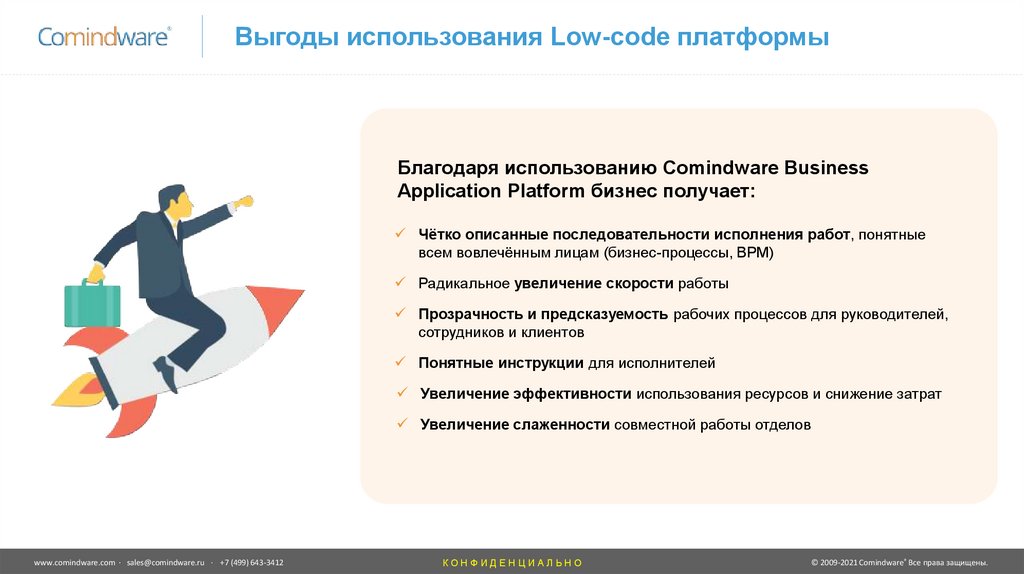 Comindware®

Выгоды использования Low-code платформы

Благодаря использованию Comindware Business Application Platform бизнес получает:

✓ Чётко описанные последовательности исполнения работ, понятные всем вовлечённым лицам (бизнес-процессы, BPM)

✓ Радикальное увеличение скорости работы

✓ Прозрачность и предсказуемость рабочих процессов для руководителей, сотрудников и клиентов

✓ Понятные инструкции для исполнителей

✓ Увеличение эффективности использования ресурсов и снижение затрат

✓ Увеличение слаженности совместной работы отделов

www.comindware.com · sales@comindware.ru · +7 (499) 643-3412

КОНФИДЕНЦИАЛЬНО

© 2009-2021 Comindware® Все права защищены.